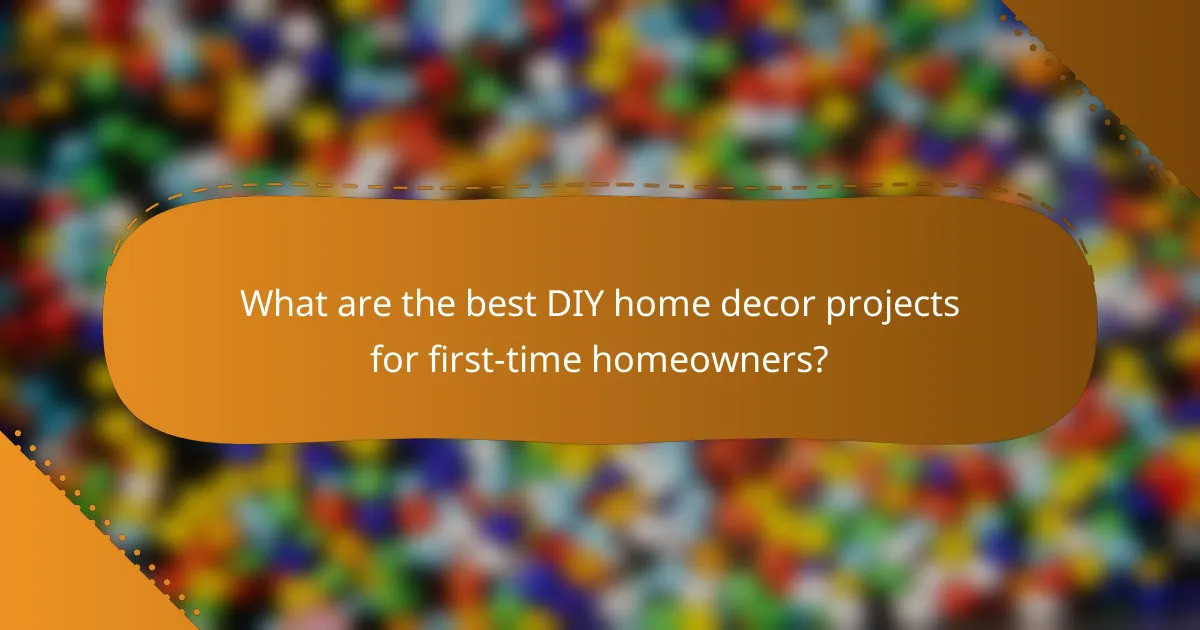 What are the best DIY home decor projects for first-time homeowners?